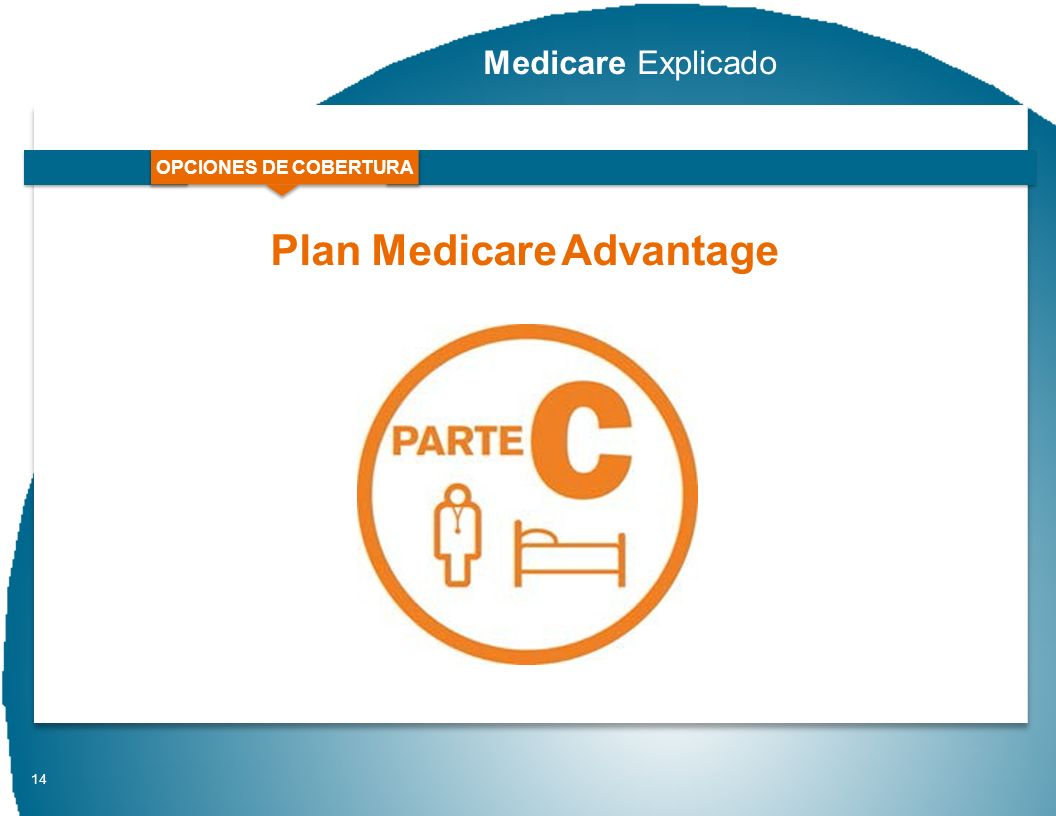 Medicare Explicado

OPCIONES DE COBERTURA

Plan Medicare Advantage

PARTE C

14